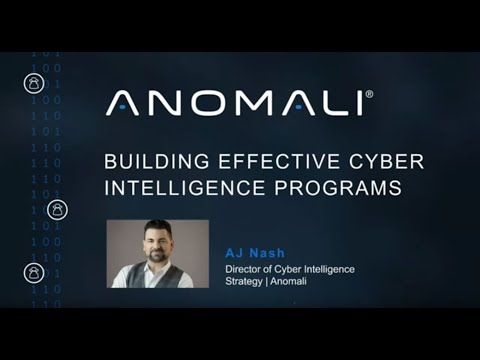 ANOMALI®

BUILDING EFFECTIVE CYBER INTELLIGENCE PROGRAMS

AJ Nash
Director of Cyber Intelligence Strategy | Anomali